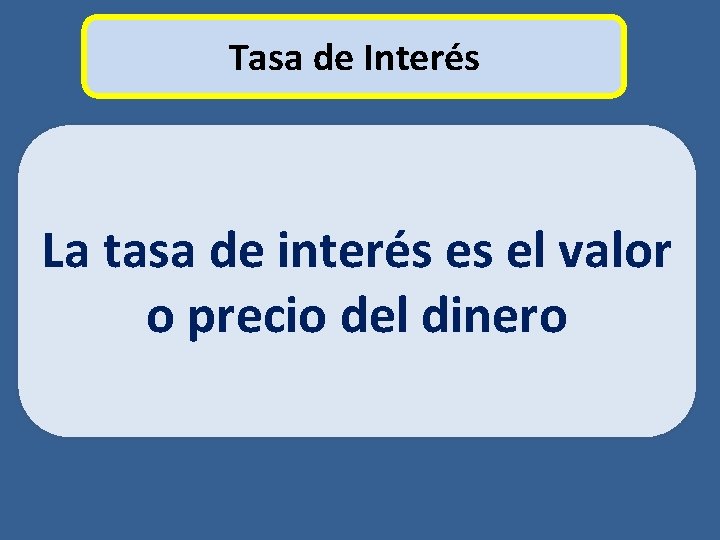 Tasa de Interés

La tasa de interés es el valor o precio del dinero